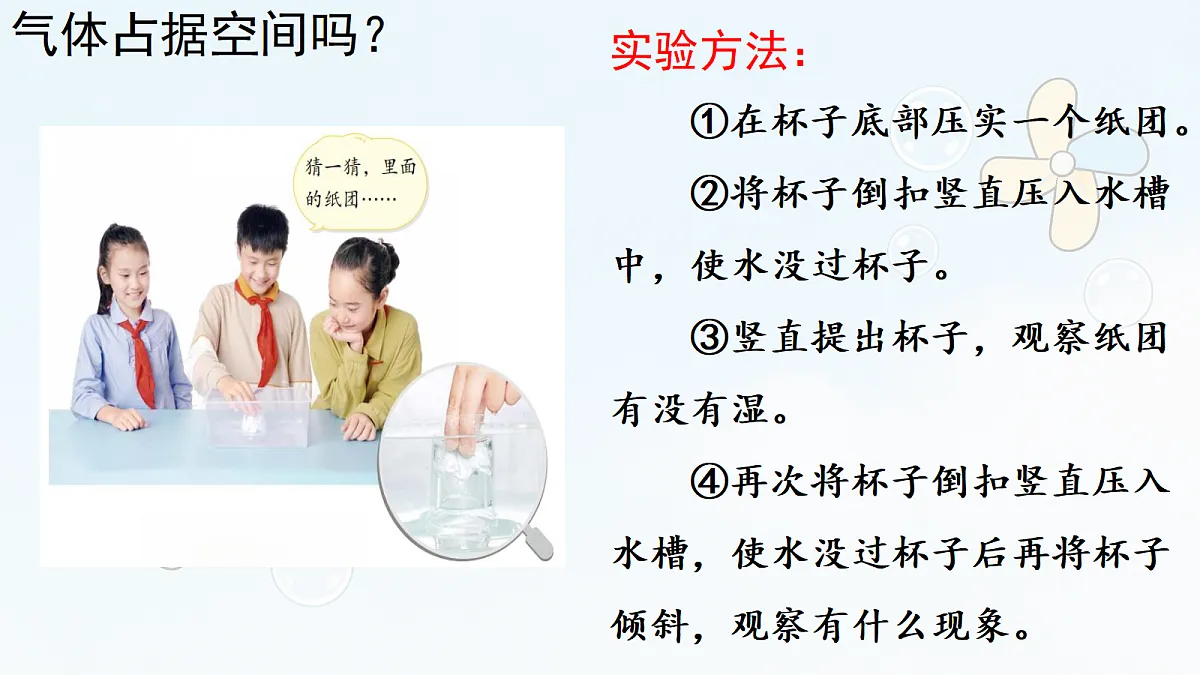 气体占据空间吗？

猜一猜，里面的纸团……

实验方法：

①在杯子底部压实一个纸团。

②将杯子倒扣竖直压入水槽中，使水没过杯子。

③竖直提出杯子，观察纸团有没有湿。

④再次将杯子倒扣竖直压入水槽，使水没过杯子后再将杯子倾斜，观察有什么现象。